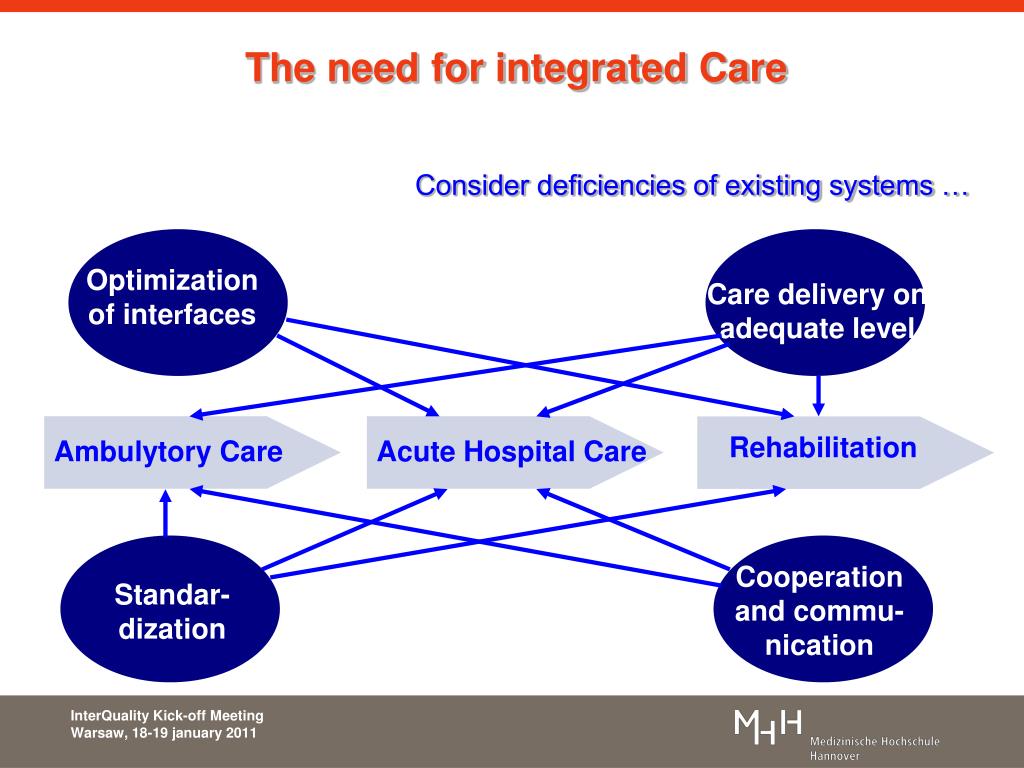 The need for integrated Care

Consider deficiencies of existing systems …

Optimization of interfaces

Care delivery on adequate level

Ambulytory Care

Acute Hospital Care

Rehabilitation

Standardization

Cooperation and communication

InterQuality Kick-off Meeting
Warsaw, 18-19 january 2011

MHH Medizinische Hochschule Hannover